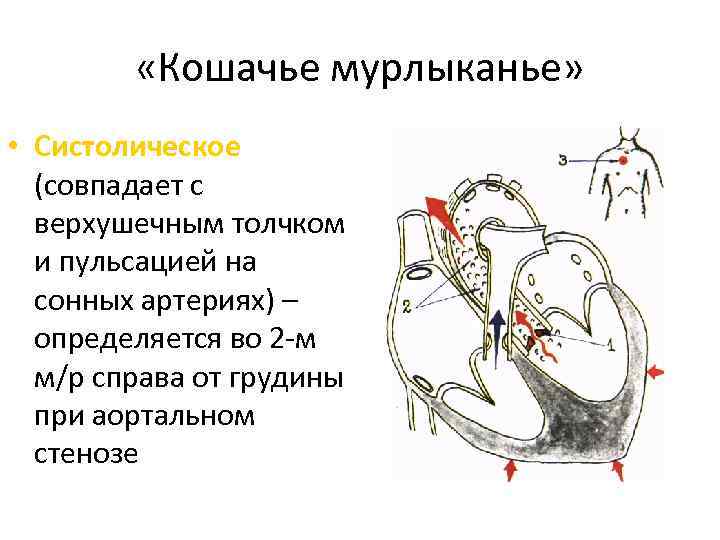 «Кошачье мурлыканье»

• Систолическое (совпадает с верхушечным толчком и пульсацией на сонных артериях) – определяется во 2-м м/р справа от грудины при аортальном стенозе

3

2

1